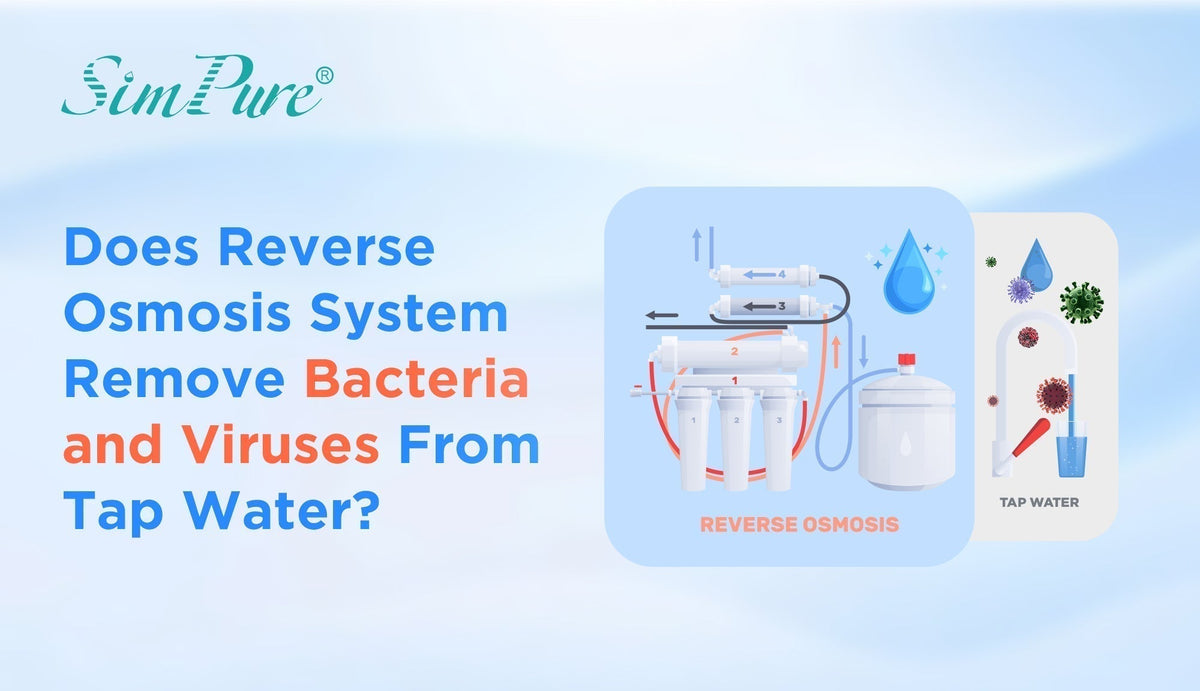 SimPure®

Does Reverse Osmosis System Remove Bacteria and Viruses From Tap Water?

4
3
2
1
1 2 3

REVERSE OSMOSIS

TAP WATER